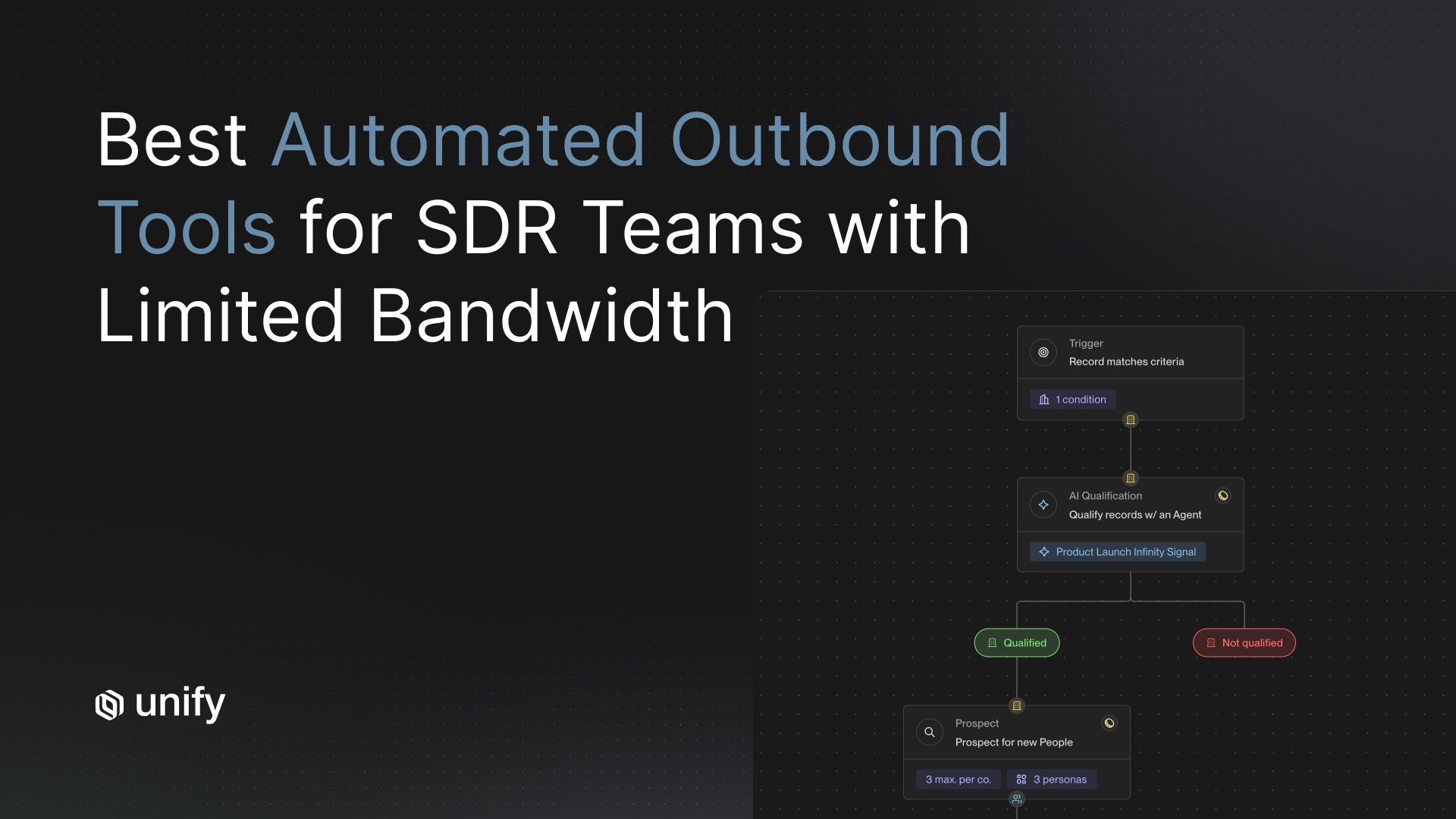 Best Automated Outbound Tools for SDR Teams with Limited Bandwidth

unify

Trigger
Record matches criteria
1 condition

AI Qualification
Qualify records w/ an Agent
Product Launch Infinity Signal

Qualified

Not qualified

Prospect
Prospect for new People
3 max. per co.
3 personas